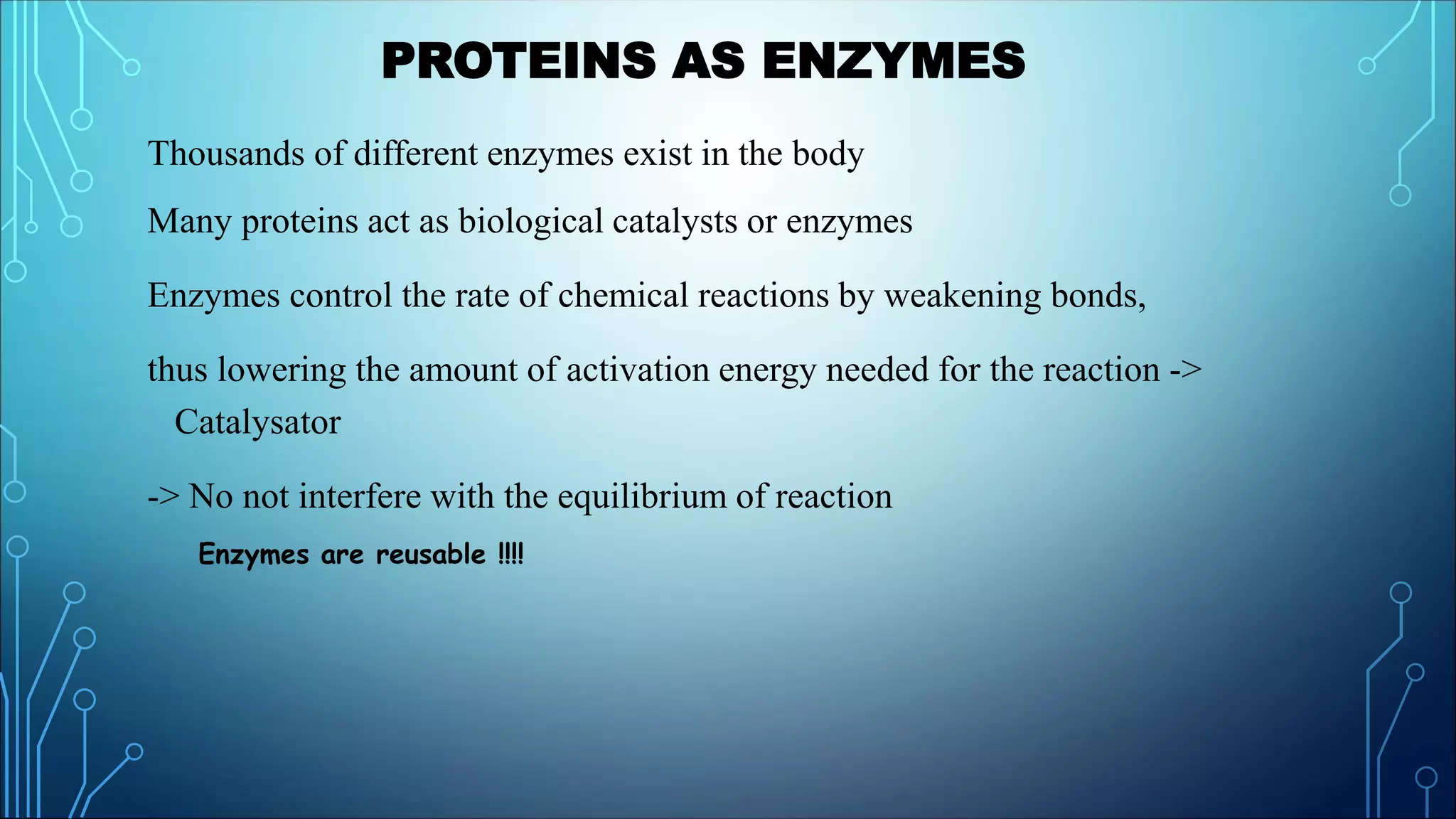 PROTEINS AS ENZYMES

Thousands of different enzymes exist in the body

Many proteins act as biological catalysts or enzymes

Enzymes control the rate of chemical reactions by weakening bonds,

thus lowering the amount of activation energy needed for the reaction -> Catalysator

-> No not interfere with the equilibrium of reaction

Enzymes are reusable !!!!